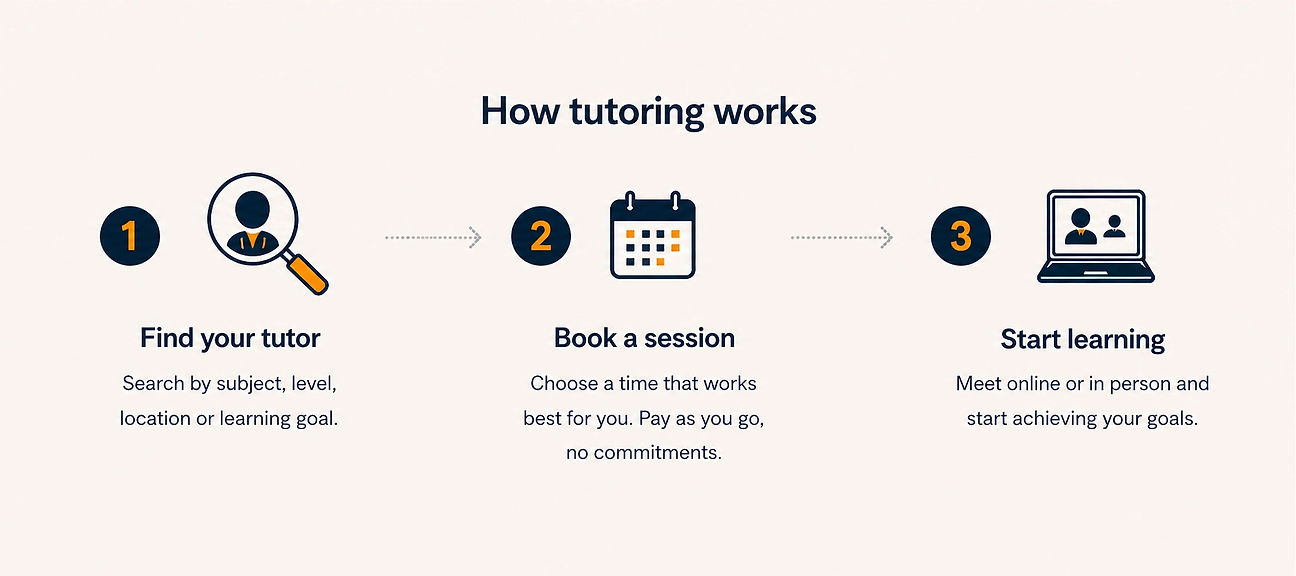 How tutoring works

1

Find your tutor

Search by subject, level, location or learning goal.

2

Book a session

Choose a time that works best for you. Pay as you go, no commitments.

3

Start learning

Meet online or in person and start achieving your goals.